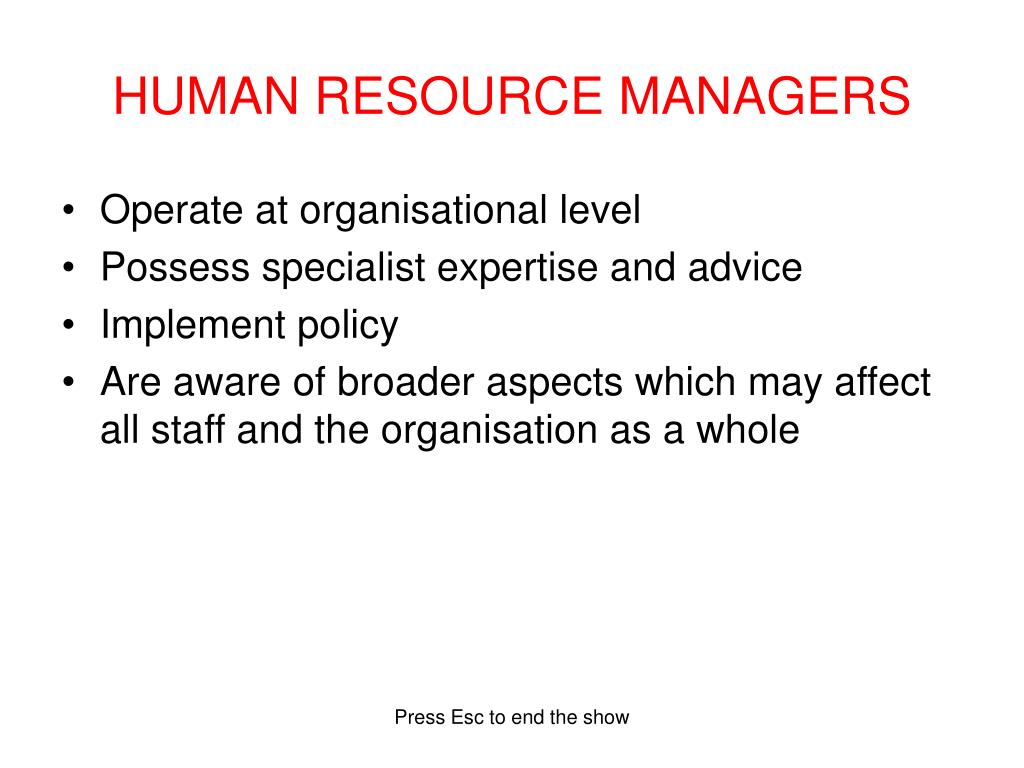 HUMAN RESOURCE MANAGERS

• Operate at organisational level
• Possess specialist expertise and advice
• Implement policy
• Are aware of broader aspects which may affect all staff and the organisation as a whole

Press Esc to end the show